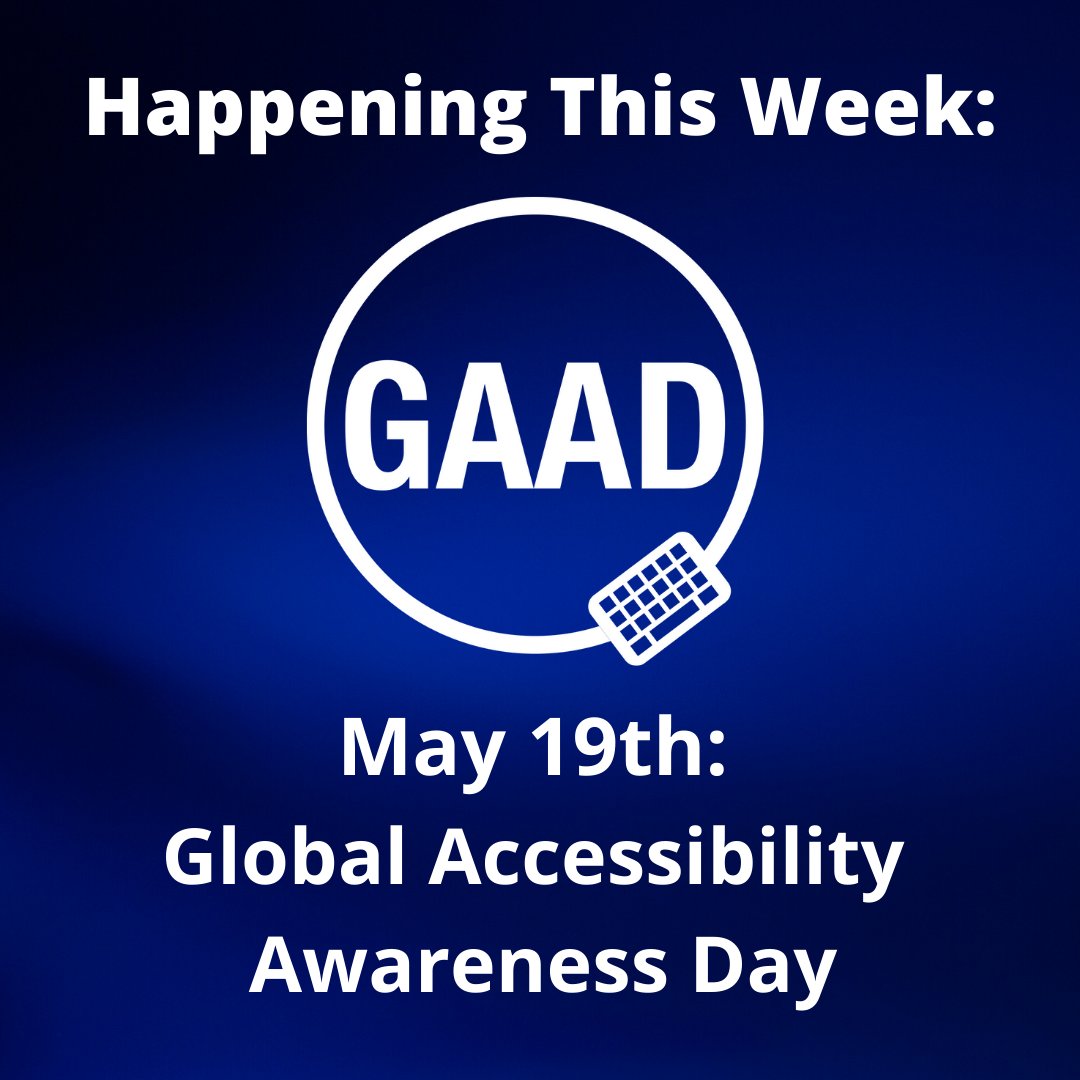 Happening This Week:

GAAD

May 19th:
Global Accessibility Awareness Day